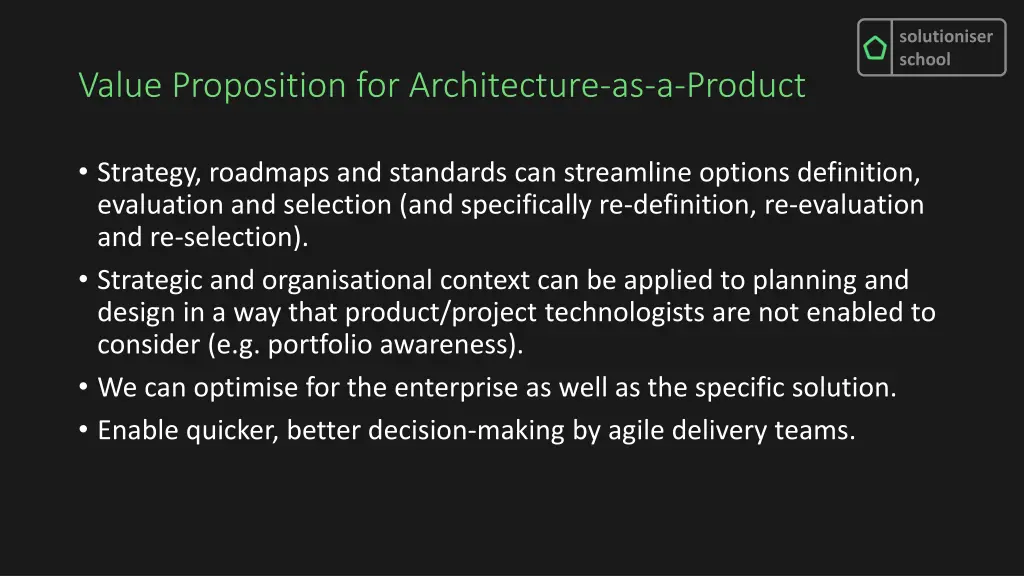 solutioniser school

Value Proposition for Architecture-as-a-Product

• Strategy, roadmaps and standards can streamline options definition, evaluation and selection (and specifically re-definition, re-evaluation and re-selection).
• Strategic and organisational context can be applied to planning and design in a way that product/project technologists are not enabled to consider (e.g. portfolio awareness).
• We can optimise for the enterprise as well as the specific solution.
• Enable quicker, better decision-making by agile delivery teams.